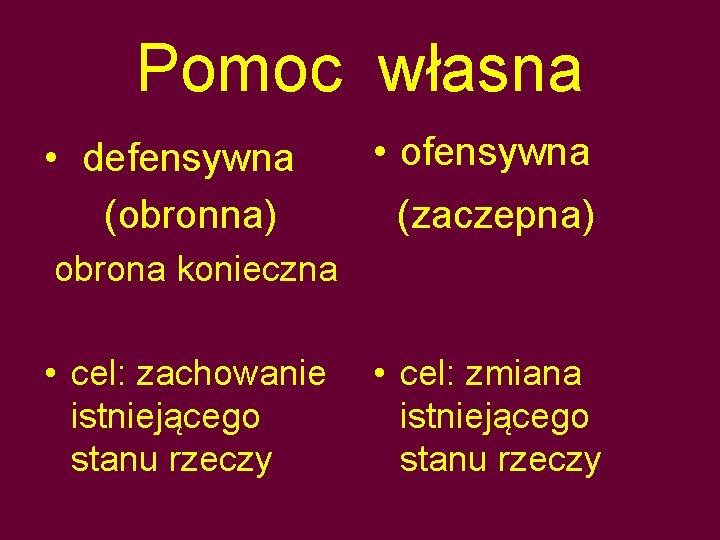 Pomoc własna

• defensywna (obronna)
obrona konieczna

• cel: zachowanie istniejącego stanu rzeczy

• ofensywna (zaczepna)

• cel: zmiana istniejącego stanu rzeczy